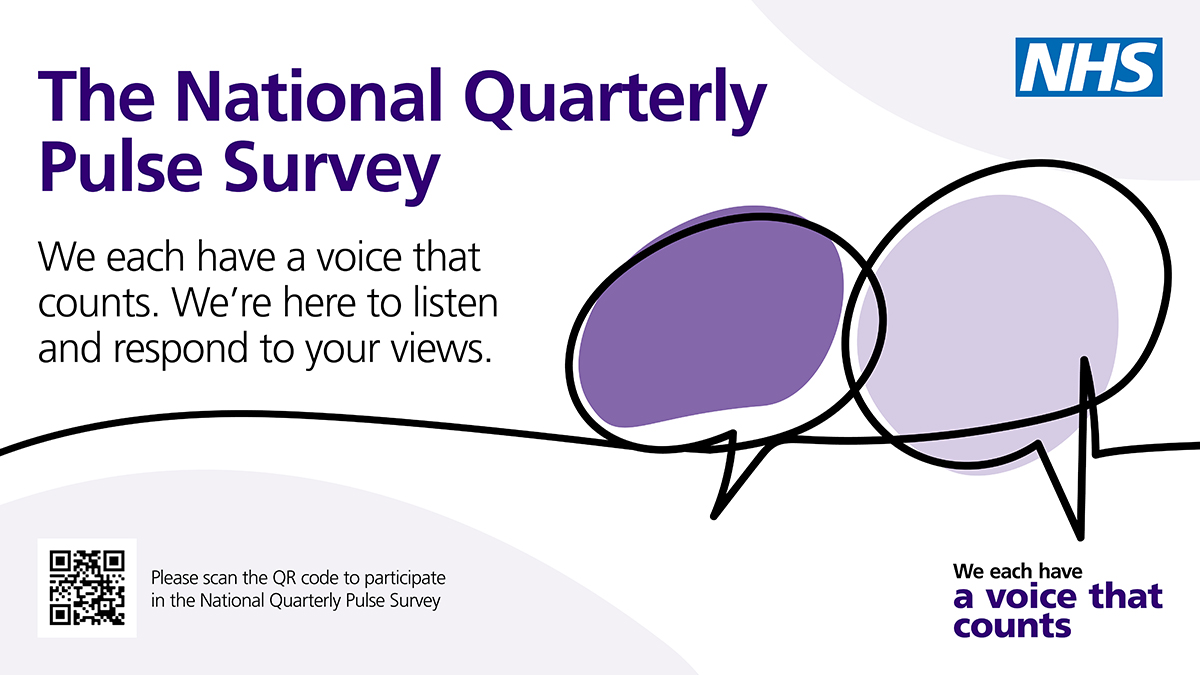 NHS

The National Quarterly Pulse Survey

We each have a voice that counts. We're here to listen and respond to your views.

Please scan the QR code to participate in the National Quarterly Pulse Survey

We each have
a voice that counts